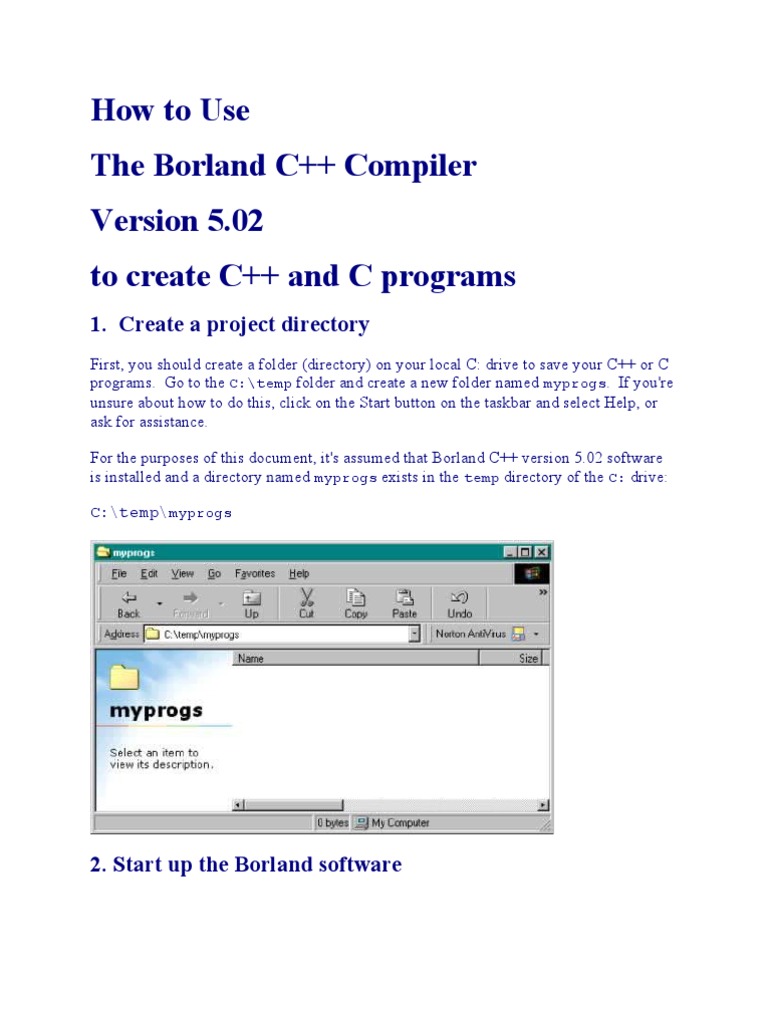 How to Use

The Borland C++ Compiler

Version 5.02

to create C++ and C programs

1. Create a project directory

First, you should create a folder (directory) on your local C: drive to save your C++ or C programs. Go to the C:\temp folder and create a new folder named myprogs. If you're unsure about how to do this, click on the Start button on the taskbar and select Help, or ask for assistance.

For the purposes of this document, it's assumed that Borland C++ version 5.02 software is installed and a directory named myprogs exists in the temp directory of the C: drive:

C:\temp\myprogs

myprogs

File Edit View Go Favorites Help

Back Forward Up Cut Copy Paste Undo

Address C:\temp\myprogs Norton AntiVirus

Name Size

myprogs

Select an item to view its description.

0 bytes My Computer

2. Start up the Borland software